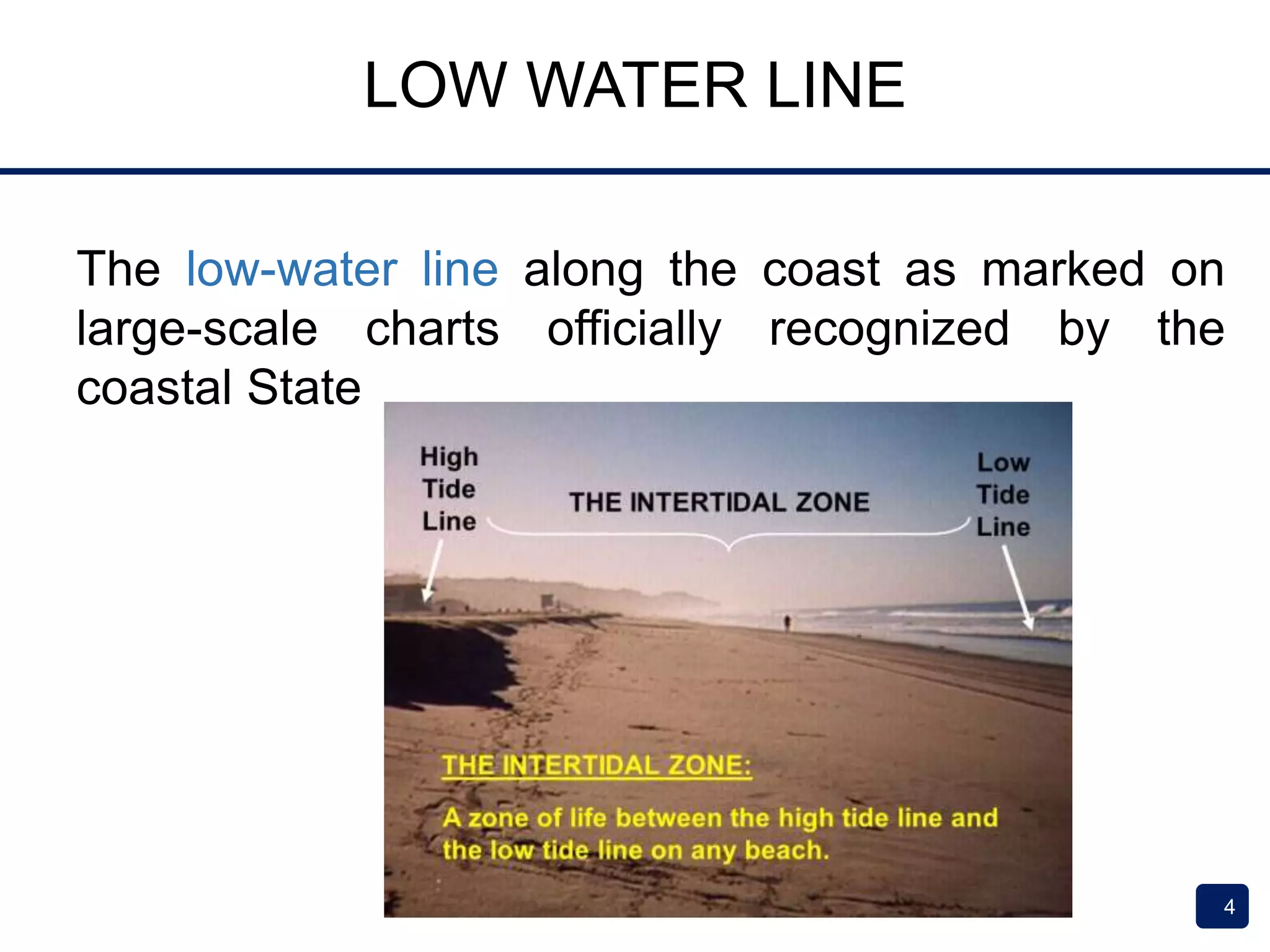 LOW WATER LINE

The low-water line along the coast as marked on large-scale charts officially recognized by the coastal State

High Tide Line

THE INTERTIDAL ZONE

Low Tide Line

THE INTERTIDAL ZONE:

A zone of life between the high tide line and the low tide line on any beach.

4